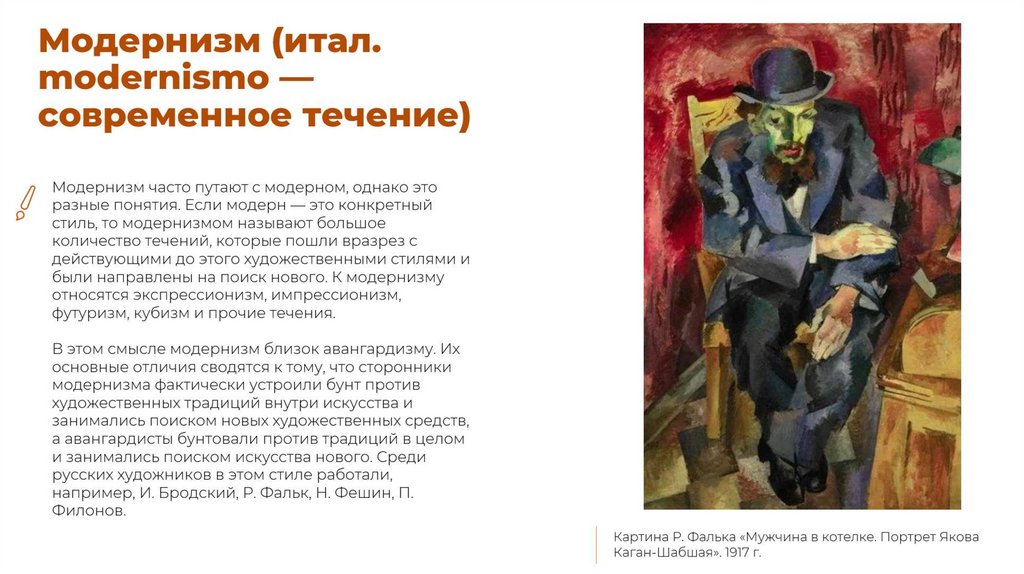 Модернизм (итал. modernismo — современное течение)

Модернизм часто путают с модерном, однако это разные понятия. Если модерн — это конкретный стиль, то модернизмом называют большое количество течений, которые пошли вразрез с действующими до этого художественными стилями и были направлены на поиск нового. К модернизму относятся экспрессионизм, импрессионизм, футуризм, кубизм и прочие течения.

В этом смысле модернизм близок авангардизму. Их основные отличия сводятся к тому, что сторонники модернизма фактически устроили бунт против художественных традиций внутри искусства и занимались поиском новых художественных средств, а авангардисты бунтовали против традиций в целом и занимались поиском искусства нового. Среди русских художников в этом стиле работали, например, И. Бродский, Р. Фальк, Н. Фешин, П. Филонов.

Картина Р. Фалька «Мужчина в котелке. Портрет Якова Каган-Шабшая». 1917 г.